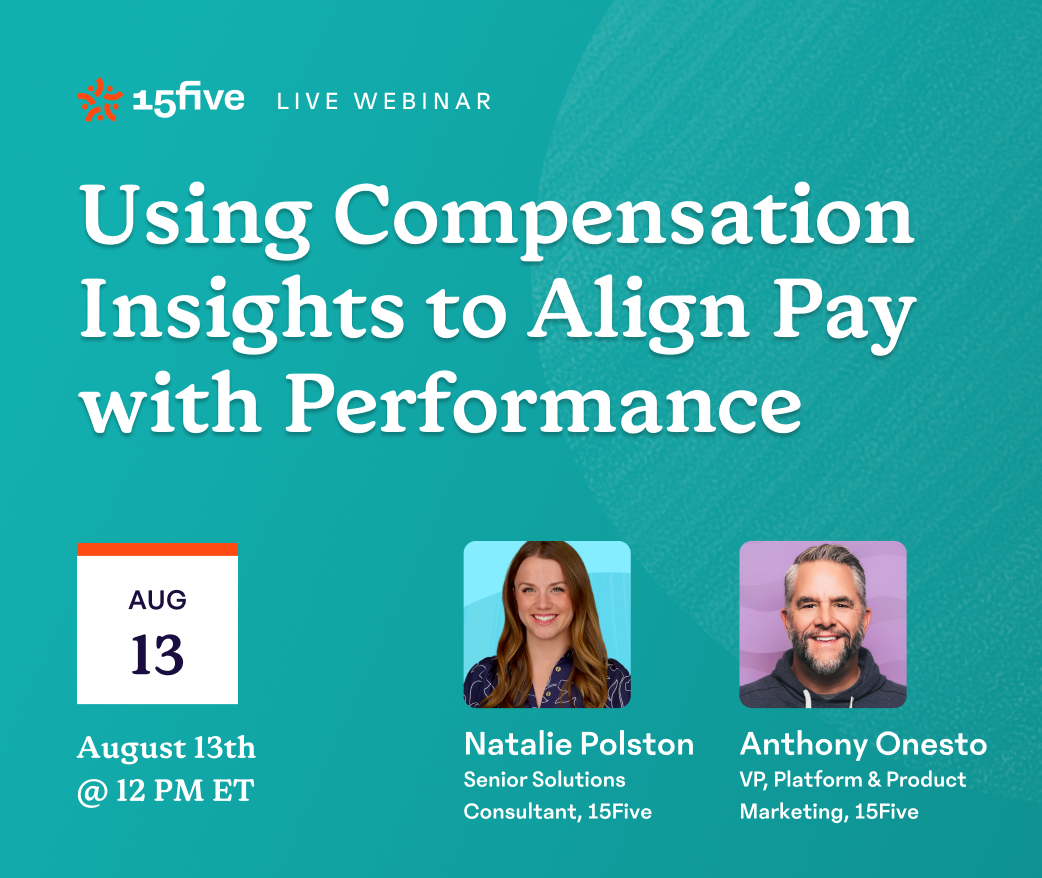 15five LIVE WEBINAR

Using Compensation Insights to Align Pay with Performance

AUG
13

August 13th
@ 12 PM ET

Natalie Polston
Senior Solutions Consultant, 15Five

Anthony Onesto
VP, Platform & Product Marketing, 15Five